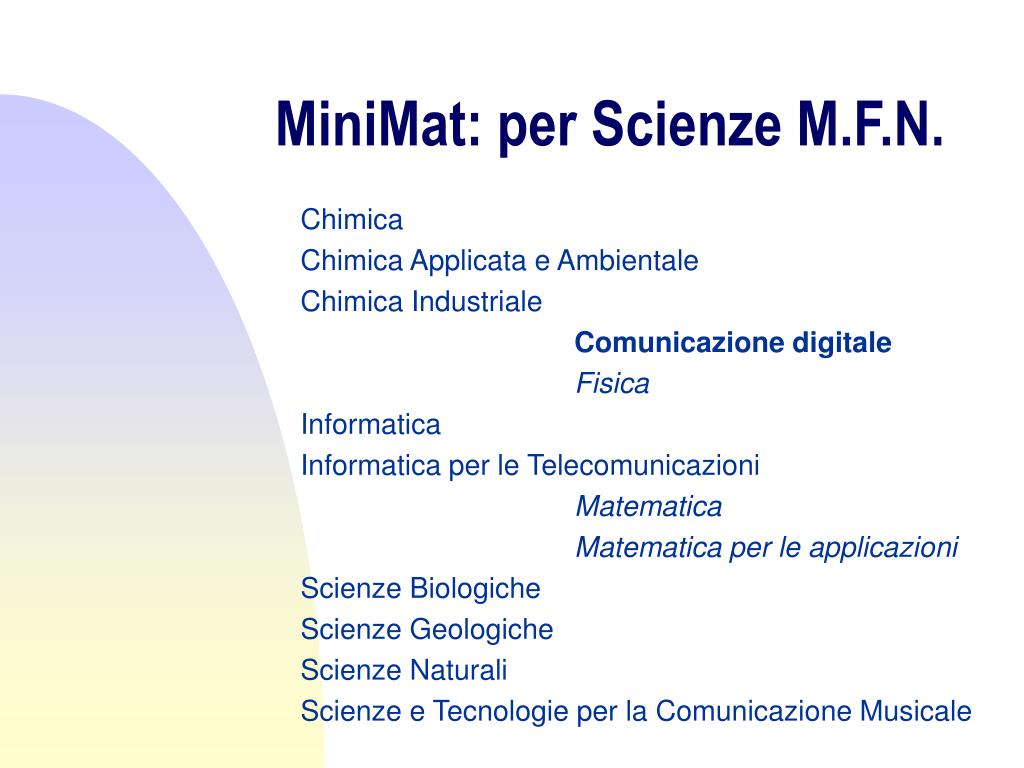 MiniMat: per Scienze M.F.N.

Chimica
Chimica Applicata e Ambientale
Chimica Industriale
Comunicazione digitale
Fisica
Informatica
Informatica per le Telecomunicazioni
Matematica
Matematica per le applicazioni
Scienze Biologiche
Scienze Geologiche
Scienze Naturali
Scienze e Tecnologie per la Comunicazione Musicale